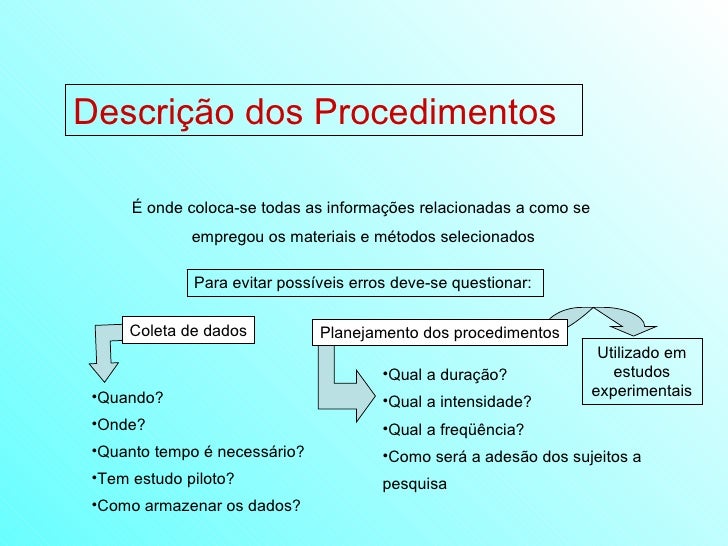 Descrição dos Procedimentos

É onde coloca-se todas as informações relacionadas a como se empregou os materiais e métodos selecionados

Para evitar possíveis erros deve-se questionar:

Coleta de dados

•Quando?
•Onde?
•Quanto tempo é necessário?
•Tem estudo piloto?
•Como armazenar os dados?

Planejamento dos procedimentos

•Qual a duração?
•Qual a intensidade?
•Qual a freqüência?
•Como será a adesão dos sujeitos a pesquisa

Utilizado em estudos experimentais